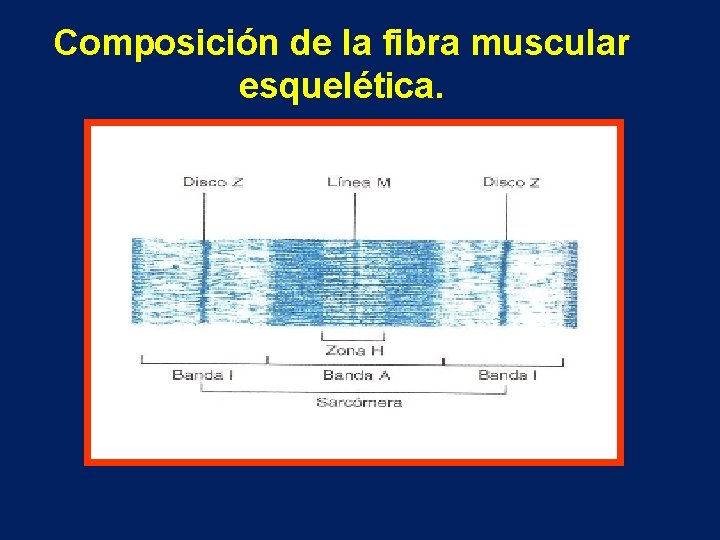 Composición de la fibra muscular esquelética.

Disco Z
Línea M
Disco Z
Zona H
Banda I
Banda A
Banda I
Sarcómera